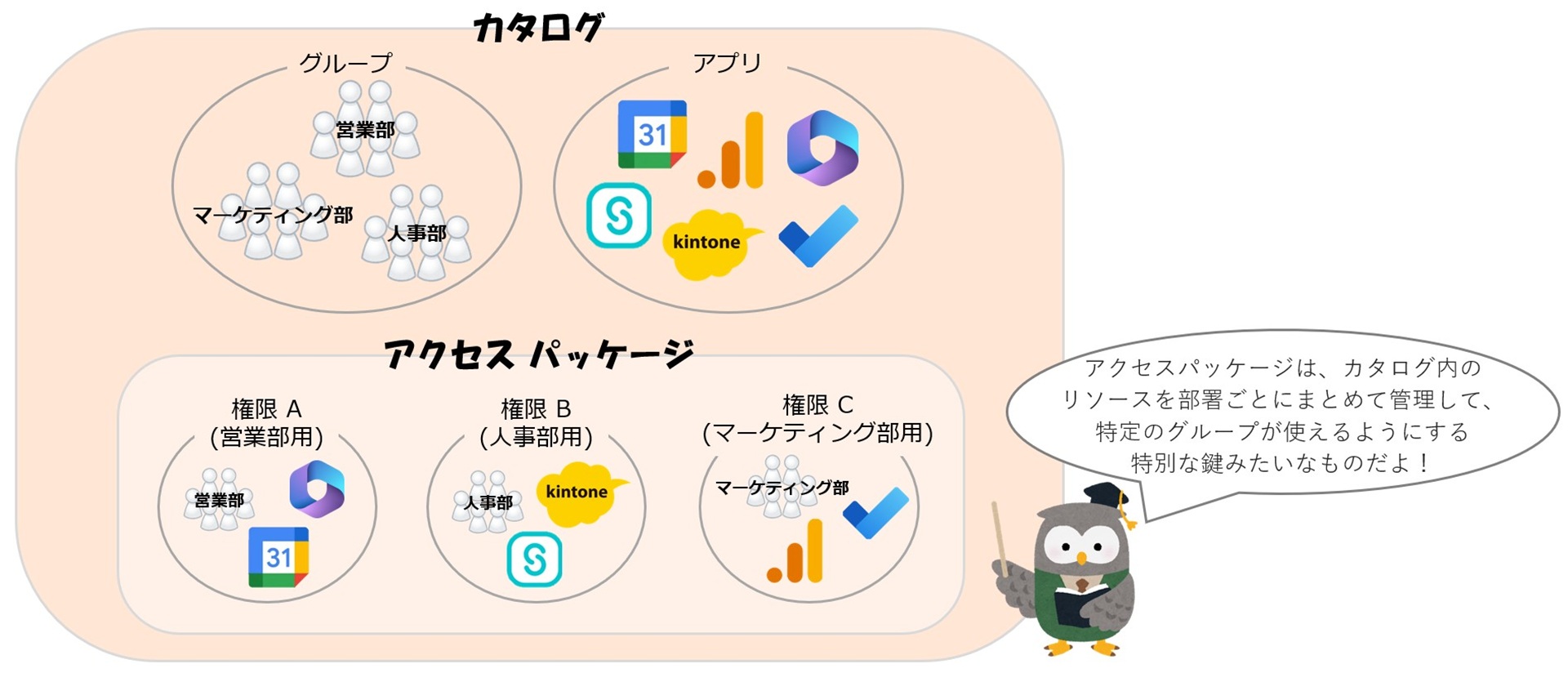 カタログ

グループ

営業部

マーケティング部

人事部

アプリ

31

kintone

アクセス パッケージ

権限 A
(営業部用)

営業部

31

権限 B
(人事部用)

人事部

kintone

権限 C
(マーケティング部用)

マーケティング部

アクセスパッケージは、カタログ内のリソースを部署ごとにまとめて管理して、特定のグループが使えるようにする特別な鍵みたいなものだよ！